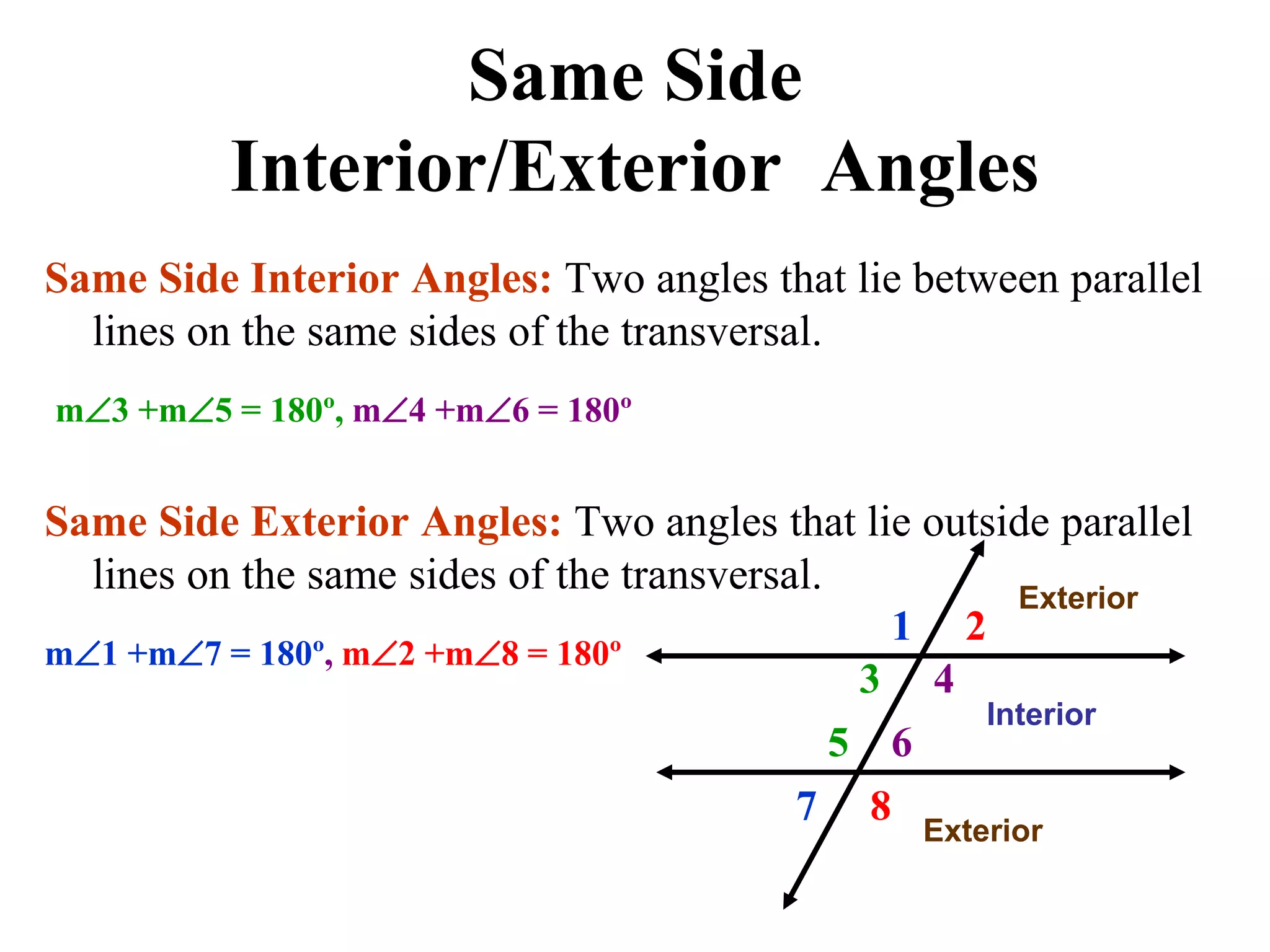 Same Side Interior/Exterior Angles

Same Side Interior Angles: Two angles that lie between parallel lines on the same sides of the transversal.

$m\angle 3 + m\angle 5 = 180^\circ$, $m\angle 4 + m\angle 6 = 180^\circ$

Same Side Exterior Angles: Two angles that lie outside parallel lines on the same sides of the transversal.

$m\angle 1 + m\angle 7 = 180^\circ$, $m\angle 2 + m\angle 8 = 180^\circ$

Exterior
1 2
3 4
Interior
5 6
7 8
Exterior